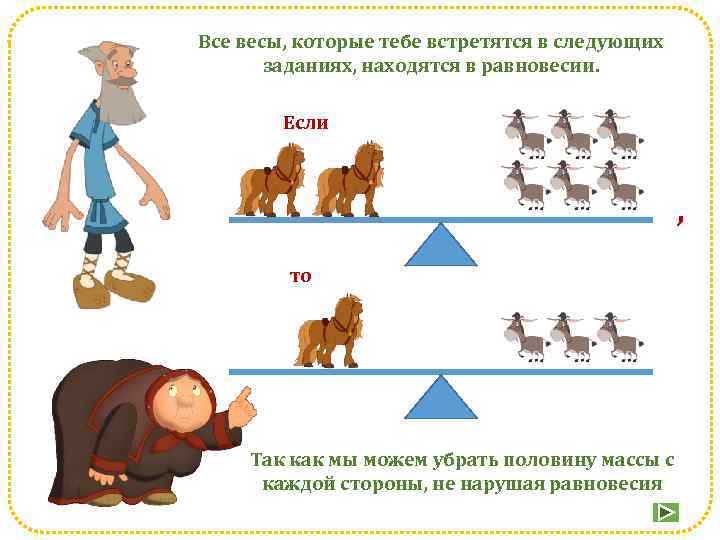 Все весы, которые тебе встретятся в следующих заданиях, находятся в равновесии.

Если

,

то

Так как мы можем убрать половину массы с каждой стороны, не нарушая равновесия